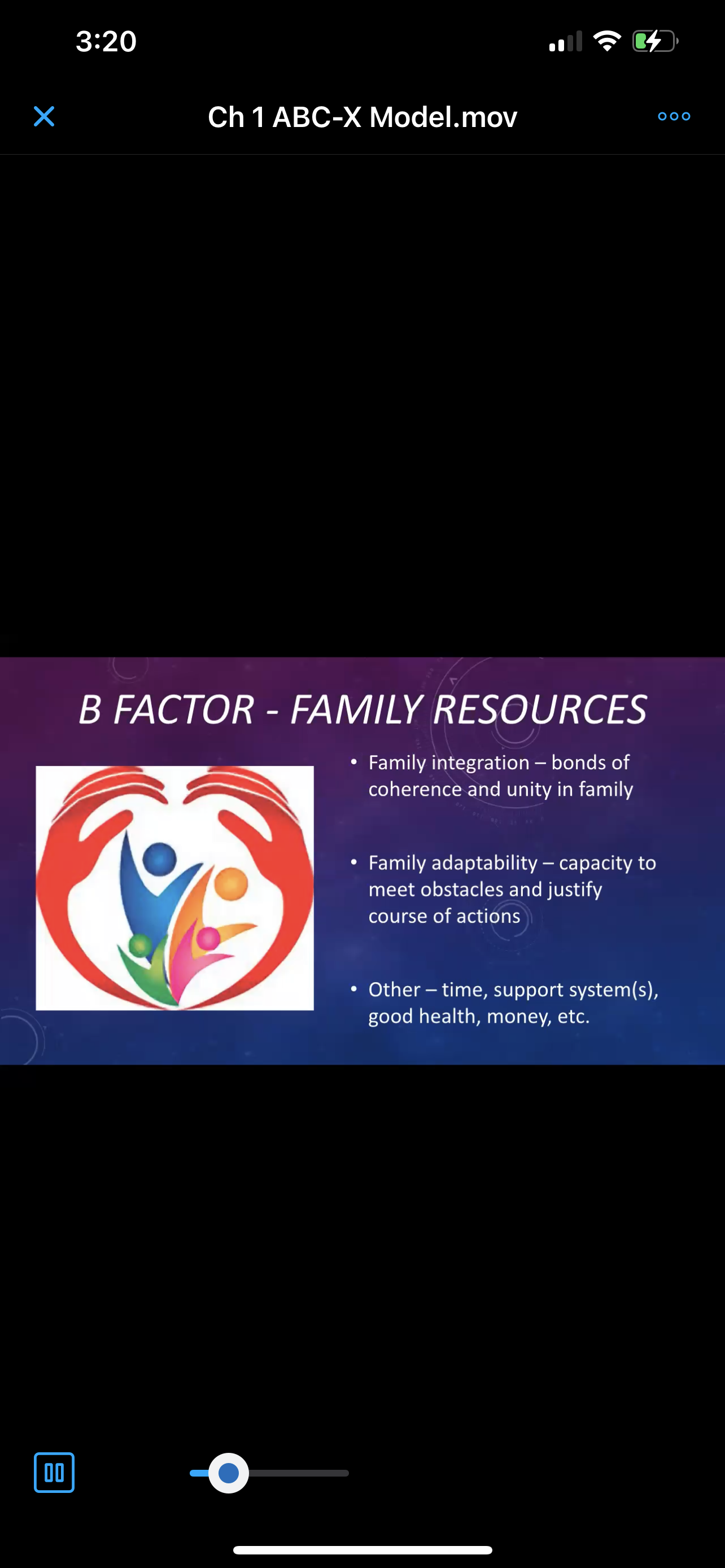 3:20

Ch 1 ABC-X Model.mov

B FACTOR - FAMILY RESOURCES

• Family integration – bonds of coherence and unity in family

• Family adaptability – capacity to meet obstacles and justify course of actions

• Other – time, support system(s), good health, money, etc.